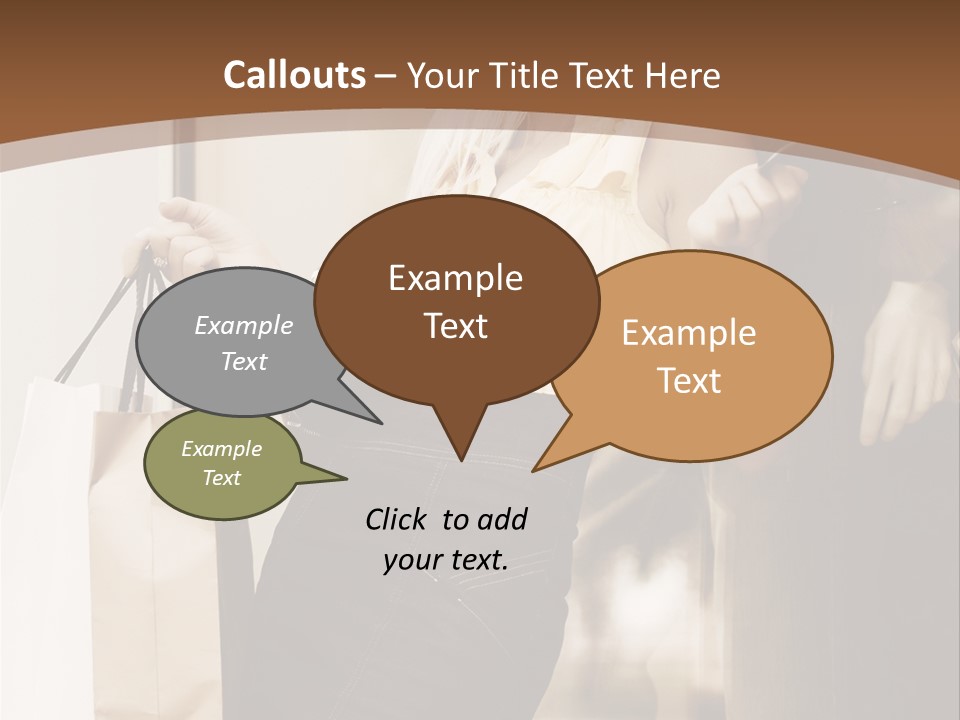 Callouts – Your Title Text Here

Example Text

Example Text

Example Text

Example Text

Click to add your text.